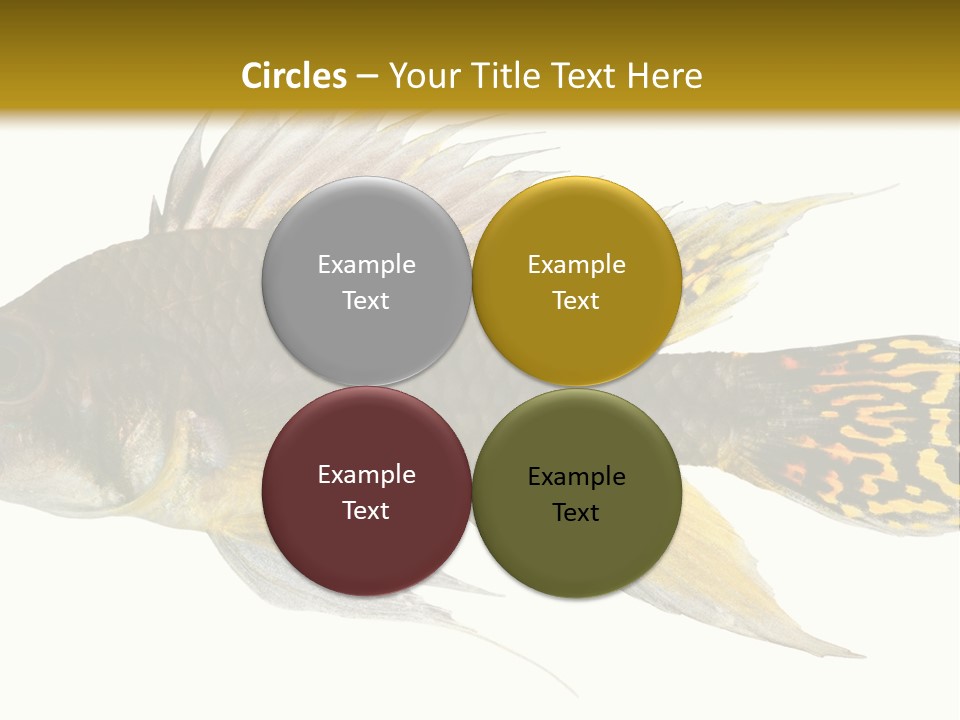 Circles – Your Title Text Here

Example Text

Example Text

Example Text

Example Text